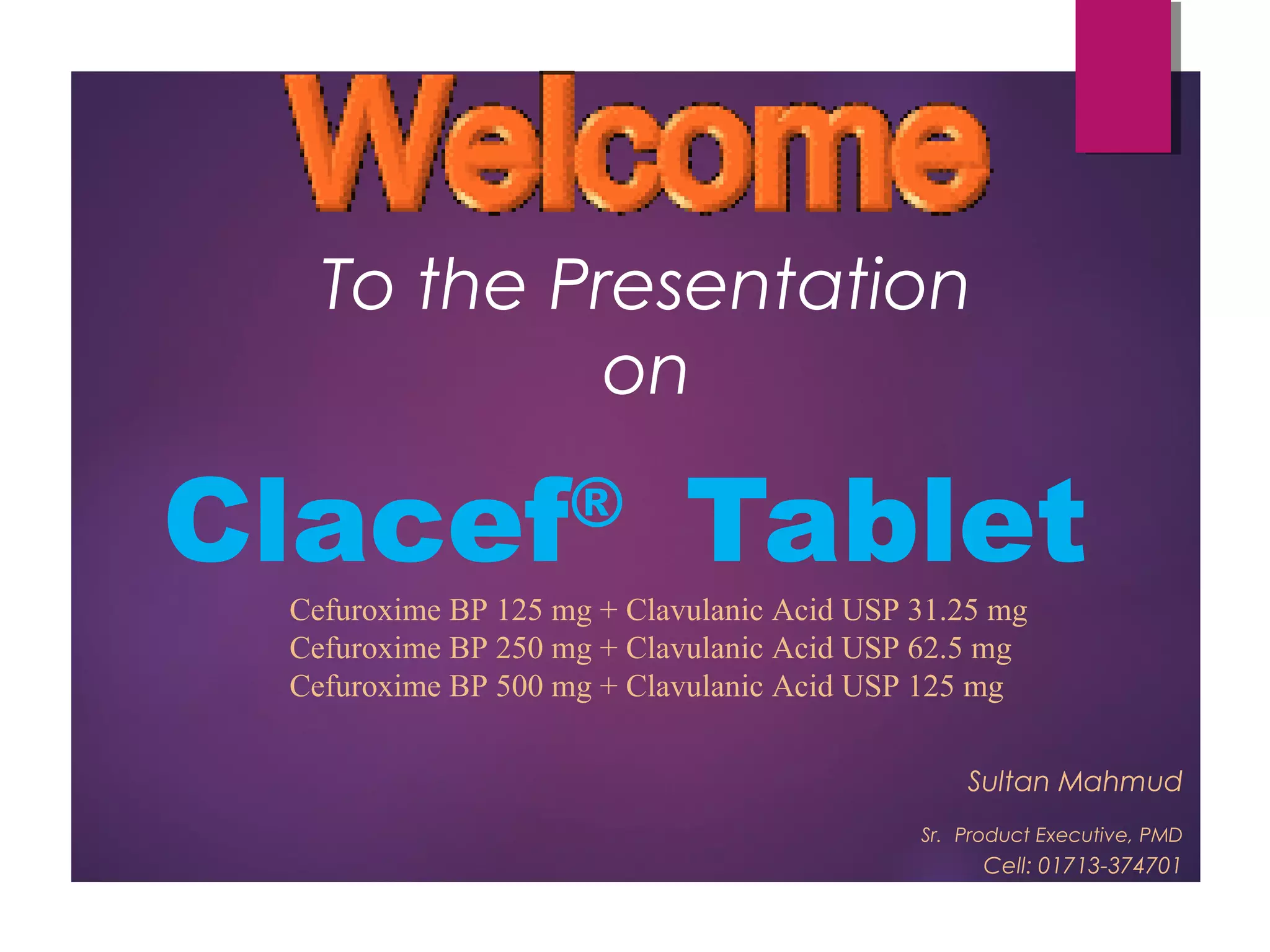 Welcome

To the Presentation
on

Clacef® Tablet

Cefuroxime BP 125 mg + Clavulanic Acid USP 31.25 mg
Cefuroxime BP 250 mg + Clavulanic Acid USP 62.5 mg
Cefuroxime BP 500 mg + Clavulanic Acid USP 125 mg

Sultan Mahmud

Sr. Product Executive, PMD
Cell: 01713-374701